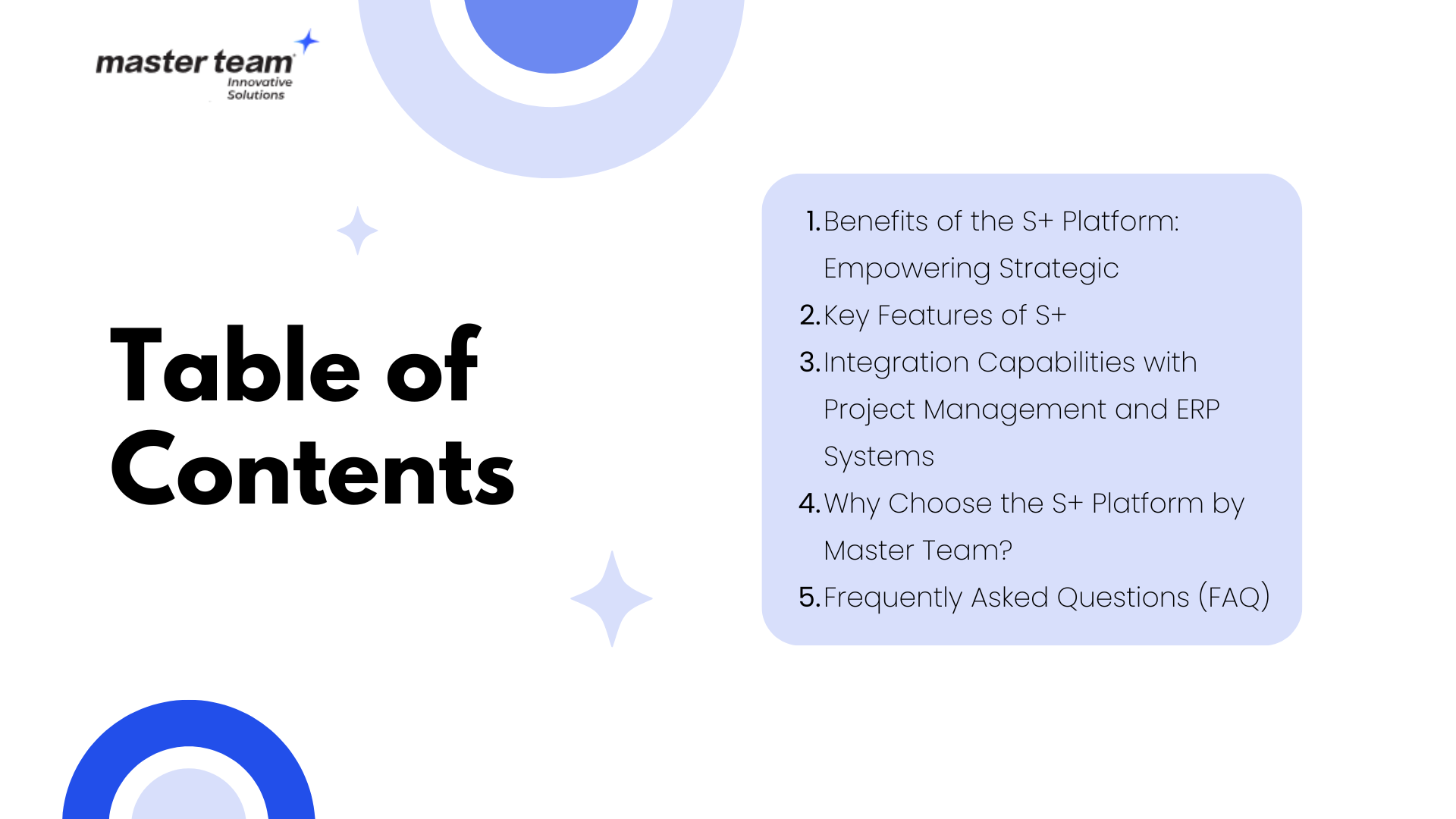 master team
Innovative Solutions

Table of Contents

1. Benefits of the S+ Platform: Empowering Strategic
2. Key Features of S+
3. Integration Capabilities with Project Management and ERP Systems
4. Why Choose the S+ Platform by Master Team?
5. Frequently Asked Questions (FAQ)